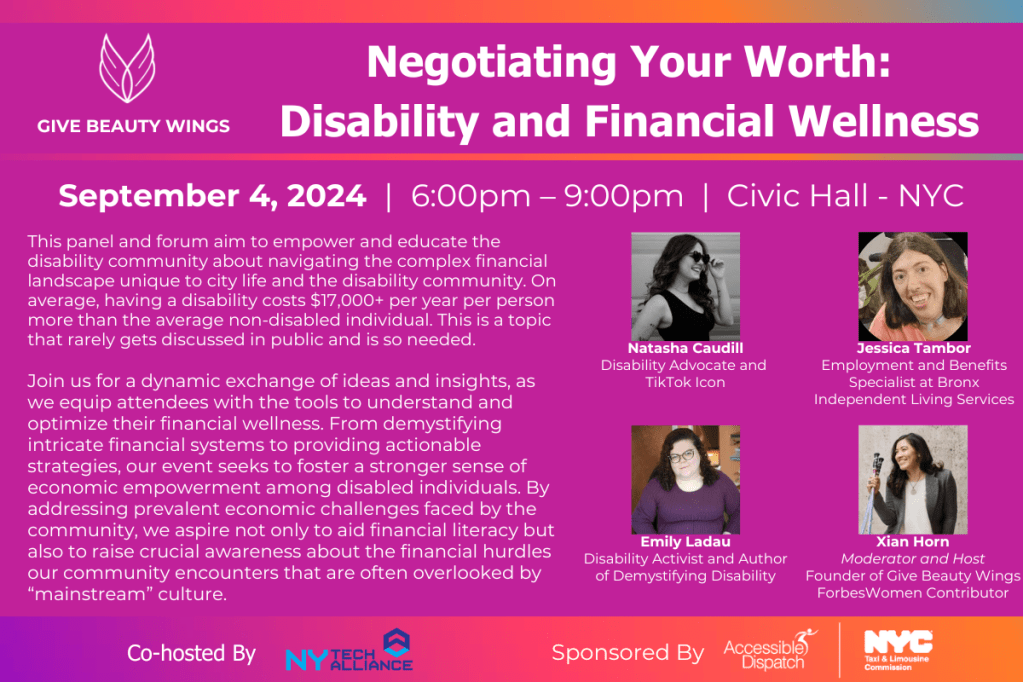 GIVE BEAUTY WINGS

Negotiating Your Worth: Disability and Financial Wellness

September 4, 2024 | 6:00pm – 9:00pm | Civic Hall - NYC

This panel and forum aim to empower and educate the disability community about navigating the complex financial landscape unique to city life and the disability community. On average, having a disability costs $17,000+ per year per person more than the average non-disabled individual. This is a topic that rarely gets discussed in public and is so needed.

Join us for a dynamic exchange of ideas and insights, as we equip attendees with the tools to understand and optimize their financial wellness. From demystifying intricate financial systems to providing actionable strategies, our event seeks to foster a stronger sense of economic empowerment among disabled individuals. By addressing prevalent economic challenges faced by the community, we aspire not only to aid financial literacy but also to raise crucial awareness about the financial hurdles our community encounters that are often overlooked by "mainstream" culture.

Natasha Caudill
Disability Advocate and TikTok Icon

Jessica Tambor
Employment and Benefits Specialist at Bronx Independent Living Services

Emily Ladau
Disability Activist and Author of Demystifying Disability

Xian Horn
Moderator and Host
Founder of Give Beauty Wings
ForbesWomen Contributor

Co-hosted By NY TECH ALLIANCE

Sponsored By Accessible Dispatch NYC Taxi & Limousine Commission